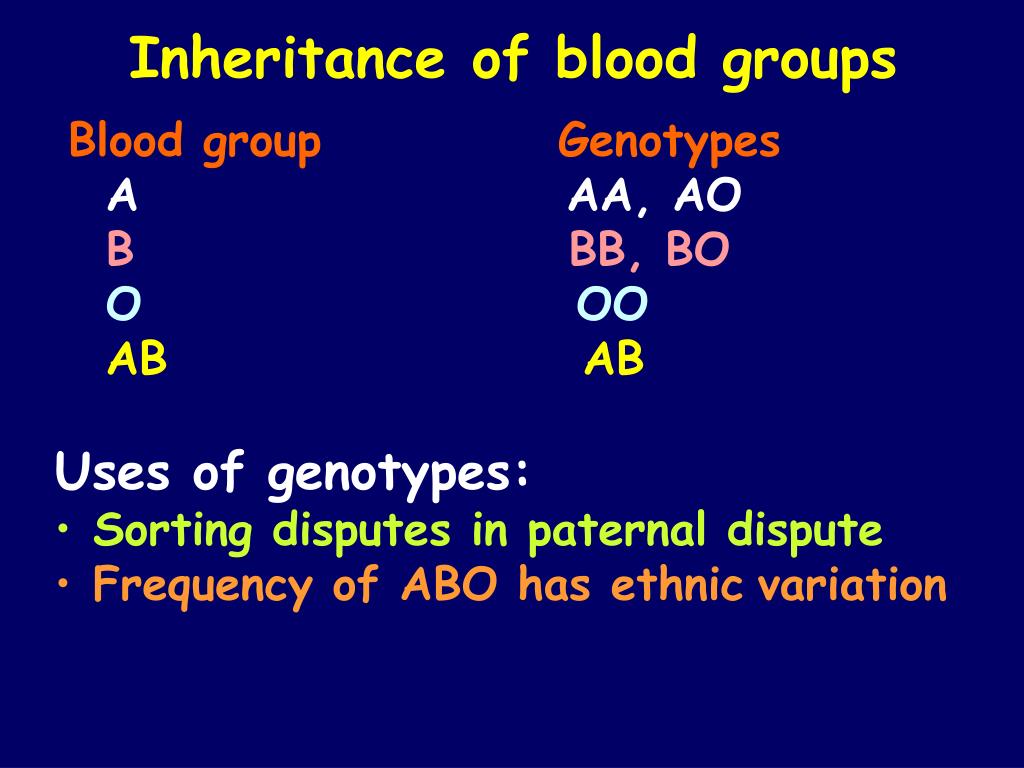 Inheritance of blood groups

| Blood group | Genotypes |
|---|---|
| A | AA, AO |
| B | BB, BO |
| O | OO |
| AB | AB |

Uses of genotypes:
• Sorting disputes in paternal dispute
• Frequency of ABO has ethnic variation